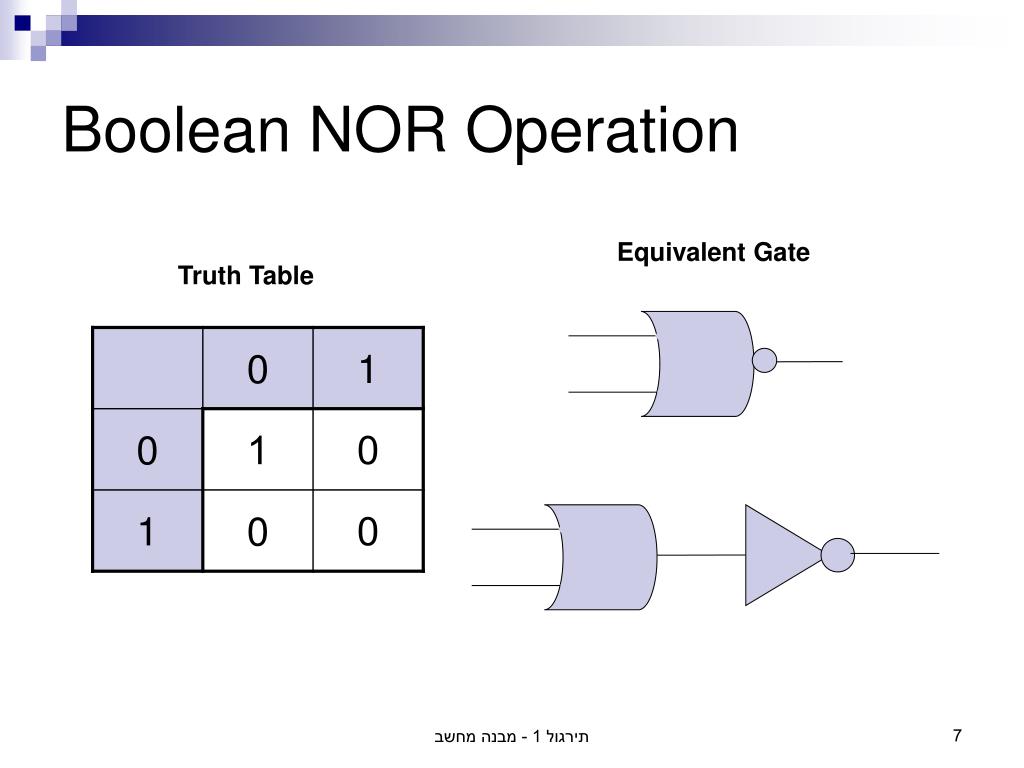 Boolean NOR Operation

Truth Table

| | 0 | 1 |
|---|---|---|
| 0 | 1 | 0 |
| 1 | 0 | 0 |

Equivalent Gate

תירגול 1 - מבנה מחשב

7